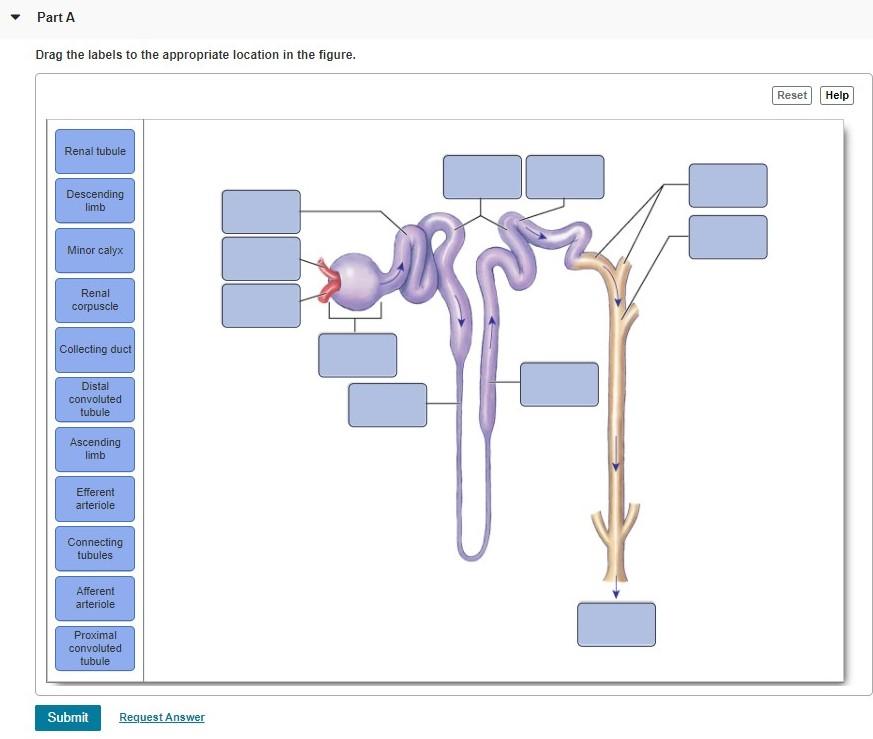 Part A

Drag the labels to the appropriate location in the figure.

Reset Help

Renal tubule

Descending limb

Minor calyx

Renal corpuscle

Collecting duct

Distal convoluted tubule

Ascending limb

Efferent arteriole

Connecting tubules

Afferent arteriole

Proximal convoluted tubule

Submit Request Answer